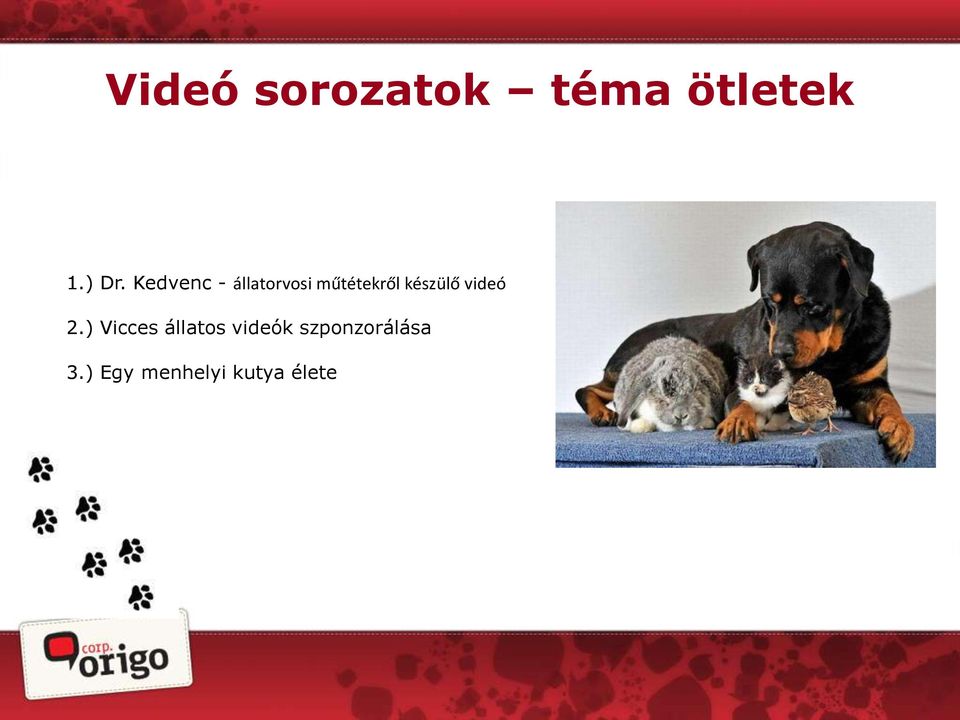 Videó sorozatok – téma ötletek

1.) Dr. Kedvenc - állatorvosi műtétekről készülő videó

2.) Vicces állatos videók szponzorálása

3.) Egy menhelyi kutya élete

corp. origo